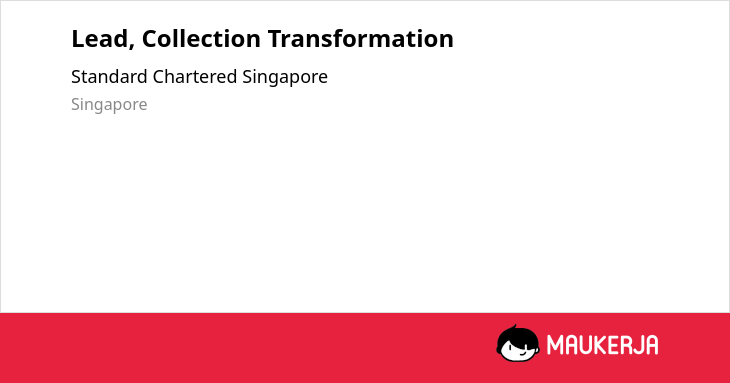 Lead, Collection Transformation

Standard Chartered Singapore

Singapore

MAUKERJA